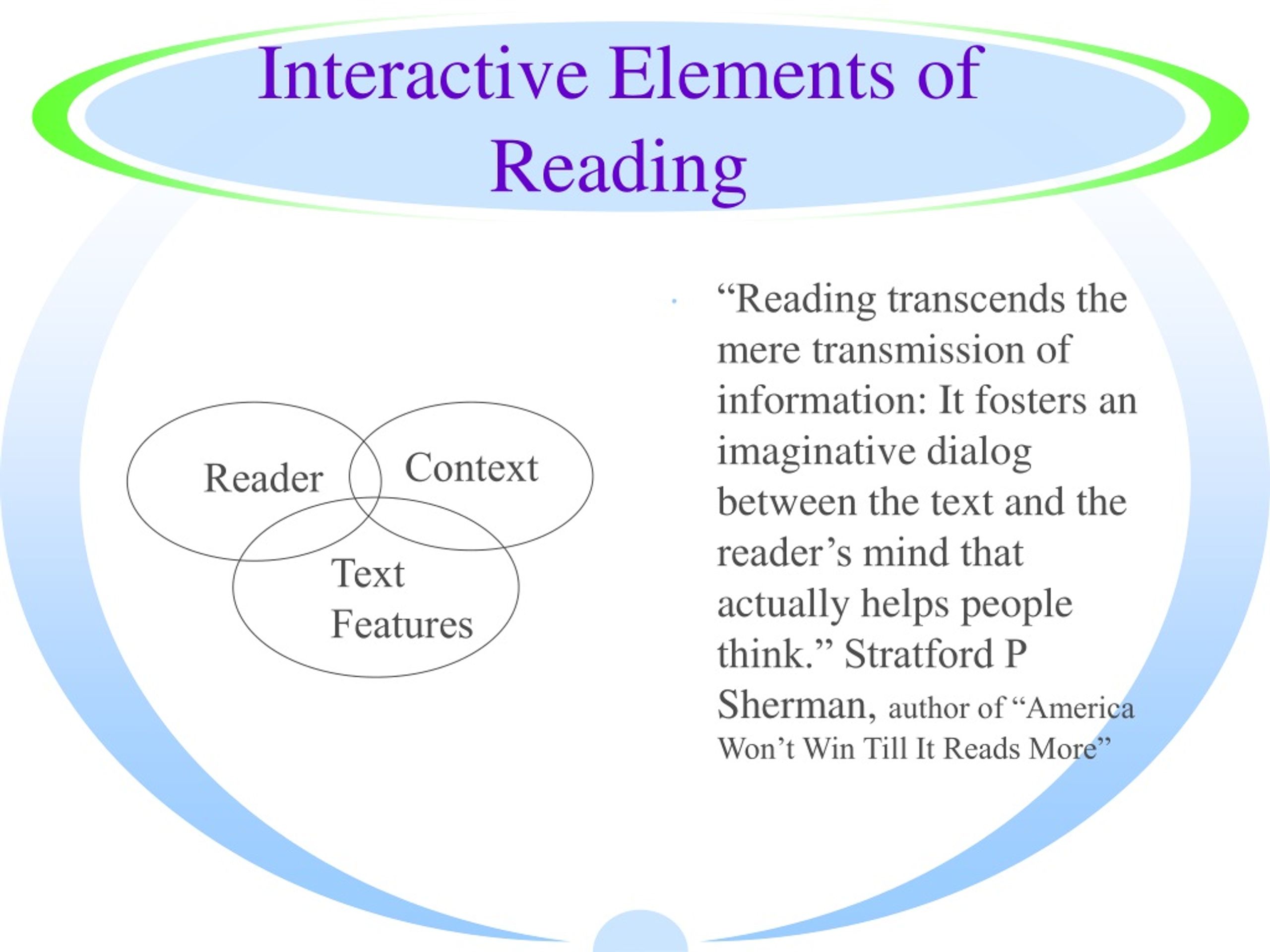 Interactive Elements of Reading

Reader

Context

Text Features

“Reading transcends the mere transmission of information: It fosters an imaginative dialog between the text and the reader’s mind that actually helps people think.” Stratford P Sherman, author of “America Won’t Win Till It Reads More”